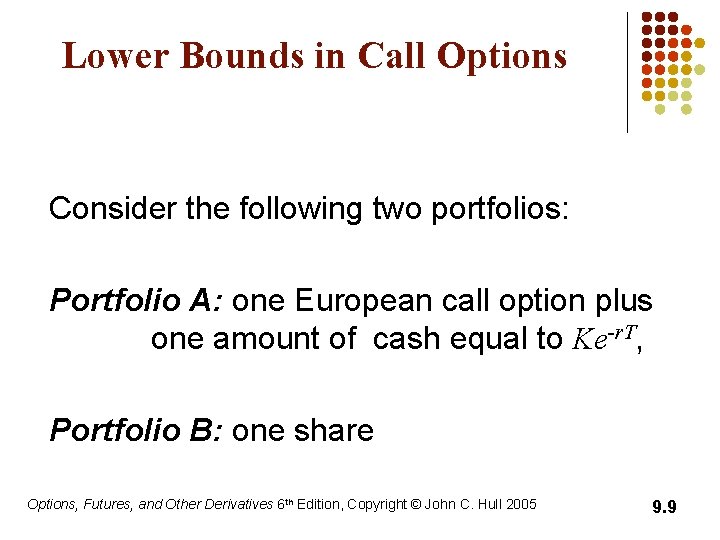 Lower Bounds in Call Options

Consider the following two portfolios:

Portfolio A: one European call option plus one amount of cash equal to $Ke^{-rT}$,

Portfolio B: one share

Options, Futures, and Other Derivatives 6th Edition, Copyright © John C. Hull 2005

9.9